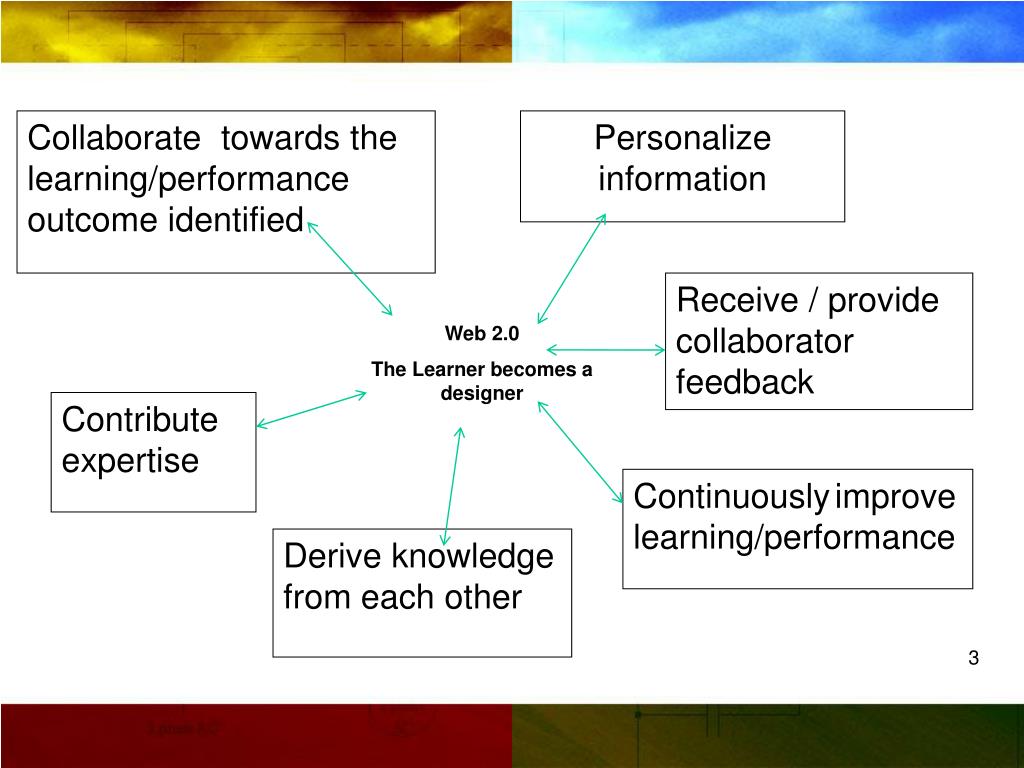 Collaborate towards the learning/performance outcome identified

Personalize information

Receive / provide collaborator feedback

Web 2.0

The Learner becomes a designer

Contribute expertise

Continuously improve learning/performance

Derive knowledge from each other

3